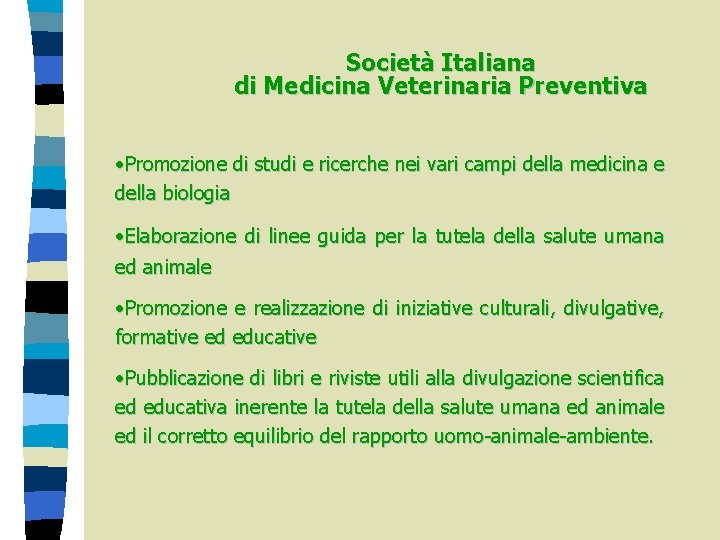 Società Italiana
di Medicina Veterinaria Preventiva

•Promozione di studi e ricerche nei vari campi della medicina e della biologia

•Elaborazione di linee guida per la tutela della salute umana ed animale

•Promozione e realizzazione di iniziative culturali, divulgative, formative ed educative

•Pubblicazione di libri e riviste utili alla divulgazione scientifica ed educativa inerente la tutela della salute umana ed animale ed il corretto equilibrio del rapporto uomo-animale-ambiente.